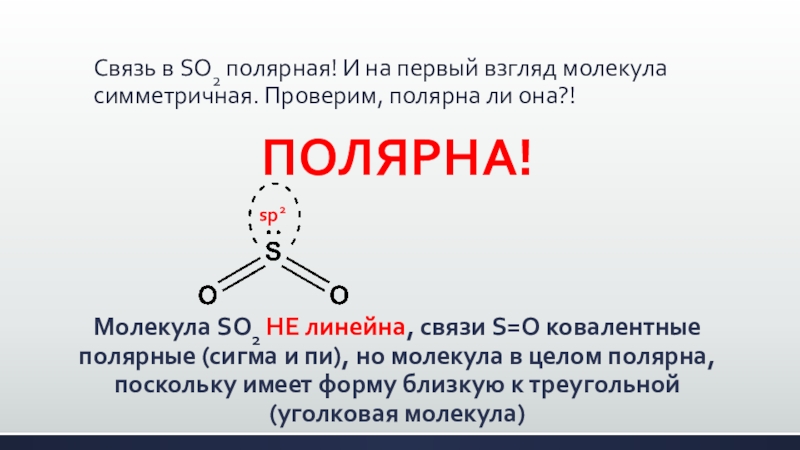 Связь в $SO_2$ полярная! И на первый взгляд молекула симметричная. Проверим, полярна ли она?!

ПОЛЯРНА!

$sp^2$

S

O O

Молекула $SO_2$ НЕ линейна, связи S=O ковалентные полярные (сигма и пи), но молекула в целом полярна, поскольку имеет форму близкую к треугольной (уголковая молекула)